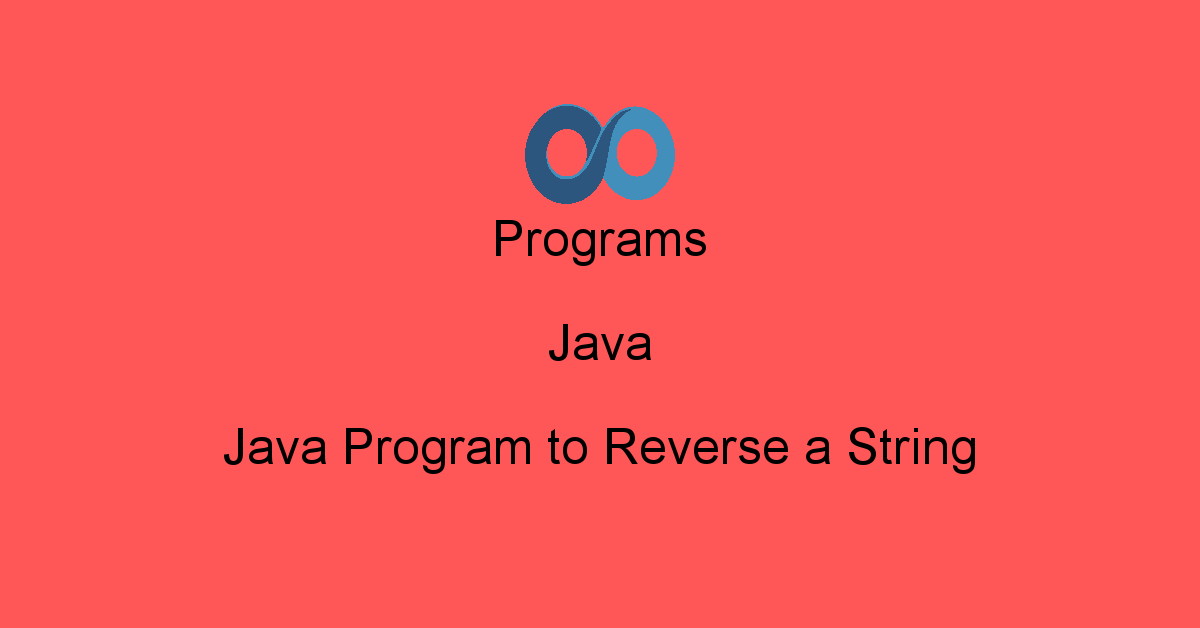 Programs

Java

Java Program to Reverse a String